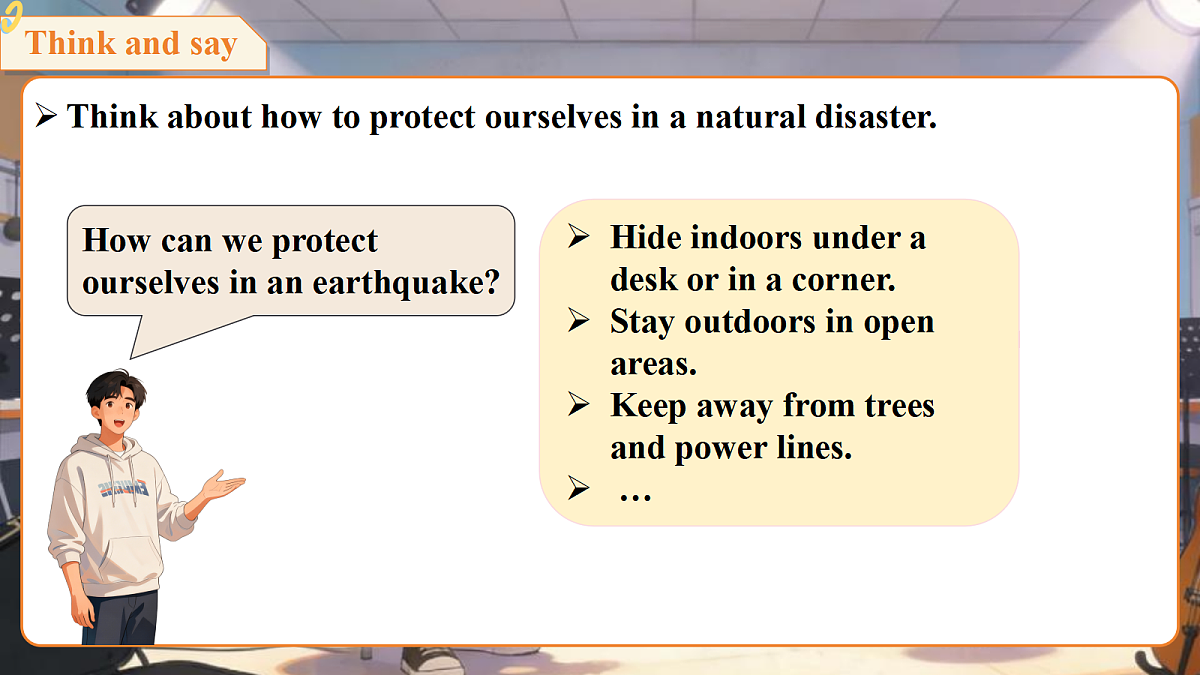 Think and say

➢ Think about how to protect ourselves in a natural disaster.

How can we protect ourselves in an earthquake?

➢ Hide indoors under a desk or in a corner.
➢ Stay outdoors in open areas.
➢ Keep away from trees and power lines.
➢ …